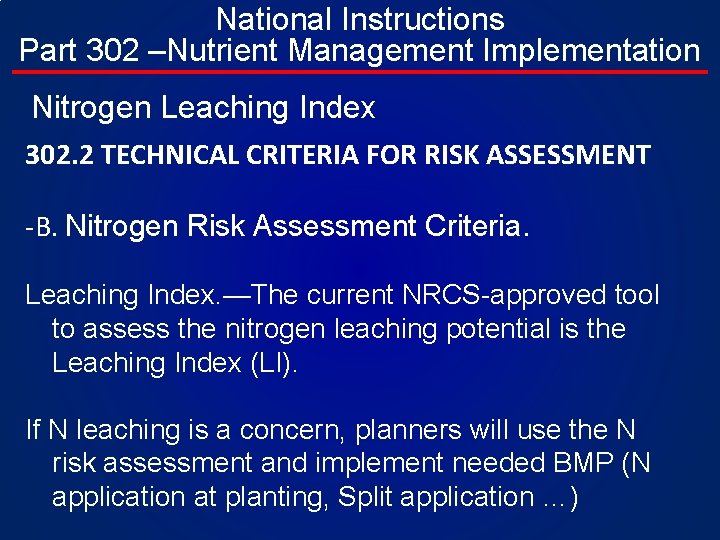 National Instructions
Part 302 –Nutrient Management Implementation

Nitrogen Leaching Index

302.2 TECHNICAL CRITERIA FOR RISK ASSESSMENT

-B. Nitrogen Risk Assessment Criteria.

Leaching Index.—The current NRCS-approved tool to assess the nitrogen leaching potential is the Leaching Index (LI).

If N leaching is a concern, planners will use the N risk assessment and implement needed BMP (N application at planting, Split application …)